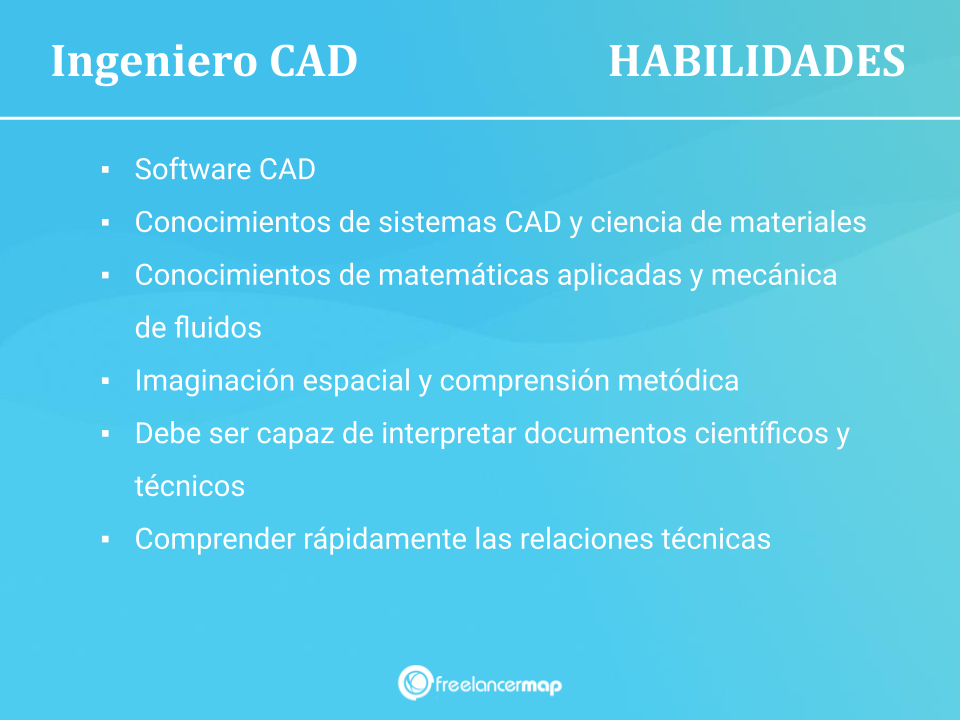 Ingeniero CAD HABILIDADES

▪ Software CAD
▪ Conocimientos de sistemas CAD y ciencia de materiales
▪ Conocimientos de matemáticas aplicadas y mecánica de fluidos
▪ Imaginación espacial y comprensión metódica
▪ Debe ser capaz de interpretar documentos científicos y técnicos
▪ Comprender rápidamente las relaciones técnicas

freelancermap